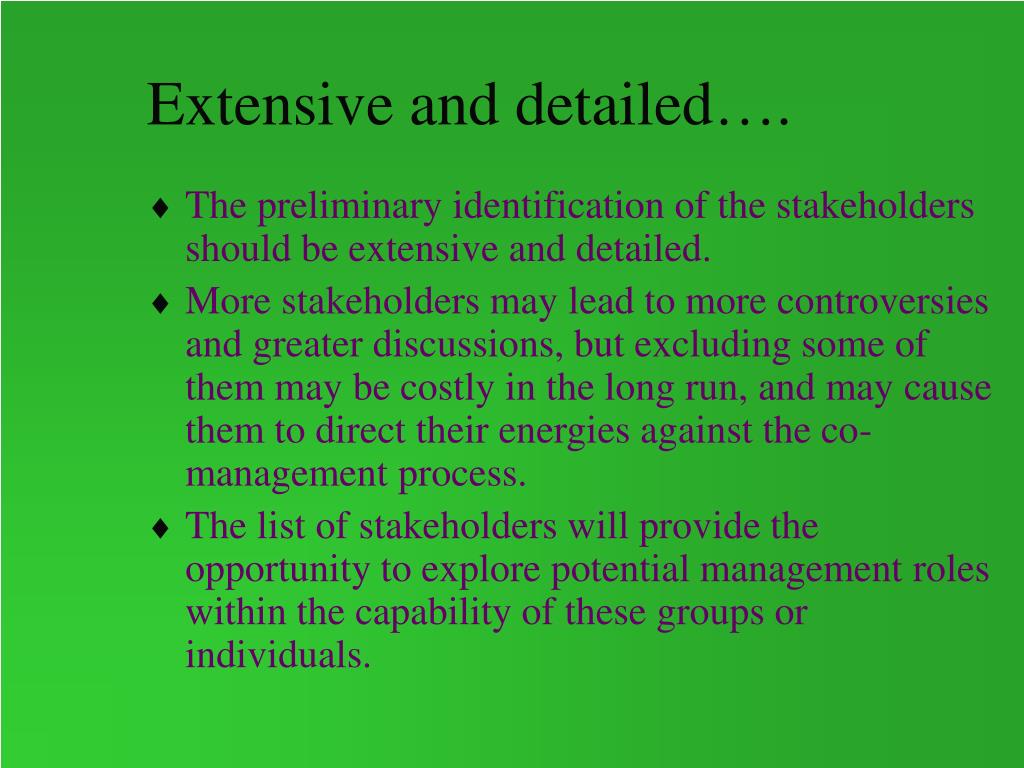 Extensive and detailed….

♦ The preliminary identification of the stakeholders should be extensive and detailed.

♦ More stakeholders may lead to more controversies and greater discussions, but excluding some of them may be costly in the long run, and may cause them to direct their energies against the co-management process.

♦ The list of stakeholders will provide the opportunity to explore potential management roles within the capability of these groups or individuals.